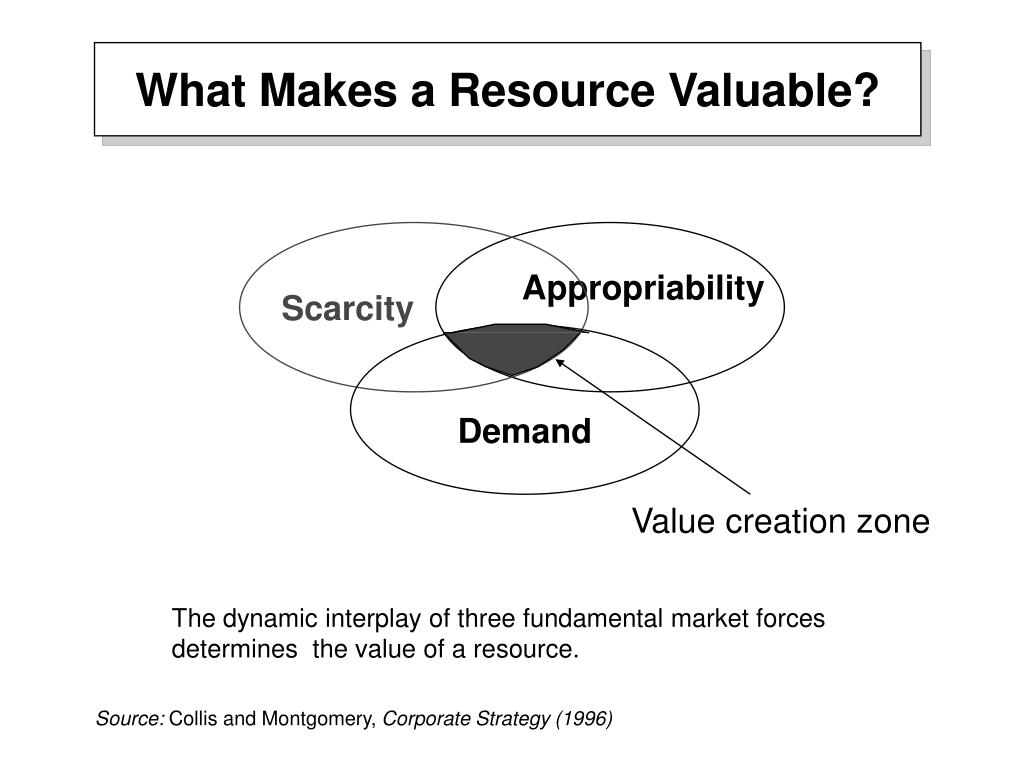 What Makes a Resource Valuable?

Scarcity

Appropriability

Demand

Value creation zone

The dynamic interplay of three fundamental market forces determines the value of a resource.

Source: Collis and Montgomery, Corporate Strategy (1996)